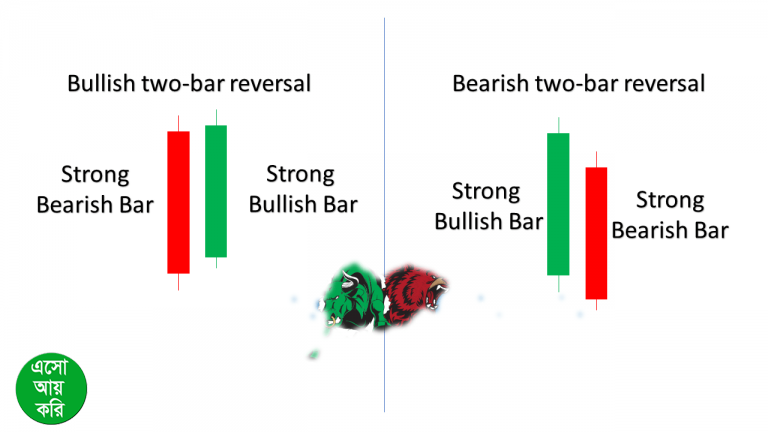 Bullish two-bar reversal

Strong Bearish Bar

Strong Bullish Bar

Bearish two-bar reversal

Strong Bullish Bar

Strong Bearish Bar

এসো আয় করি